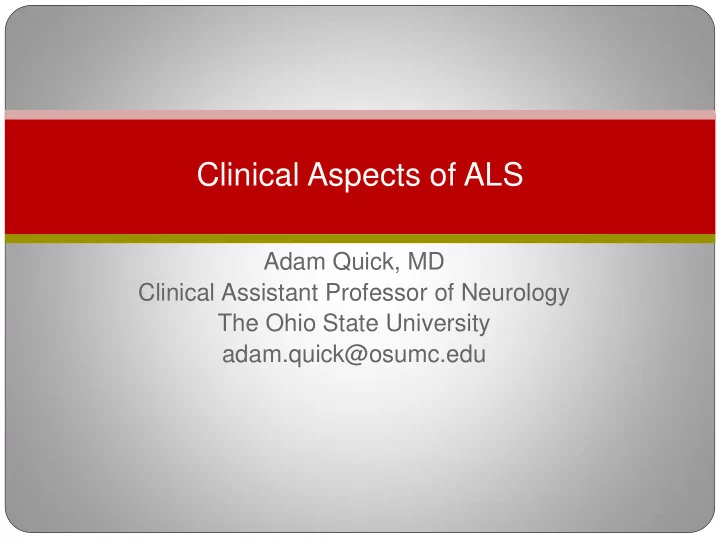 Clinical Aspects of ALS

Adam Quick, MD
Clinical Assistant Professor of Neurology
The Ohio State University
adam.quick@osumc.edu